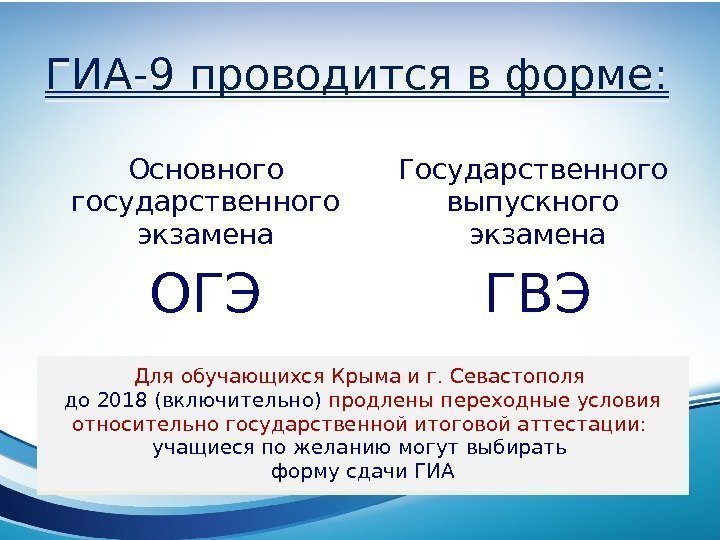 ГИА-9 проводится в форме:

Основного государственного экзамена

ОГЭ

Государственного выпускного экзамена

ГВЭ

Для обучающихся Крыма и г. Севастополя до 2018 (включительно) продлены переходные условия относительно государственной итоговой аттестации: учащиеся по желанию могут выбирать форму сдачи ГИА